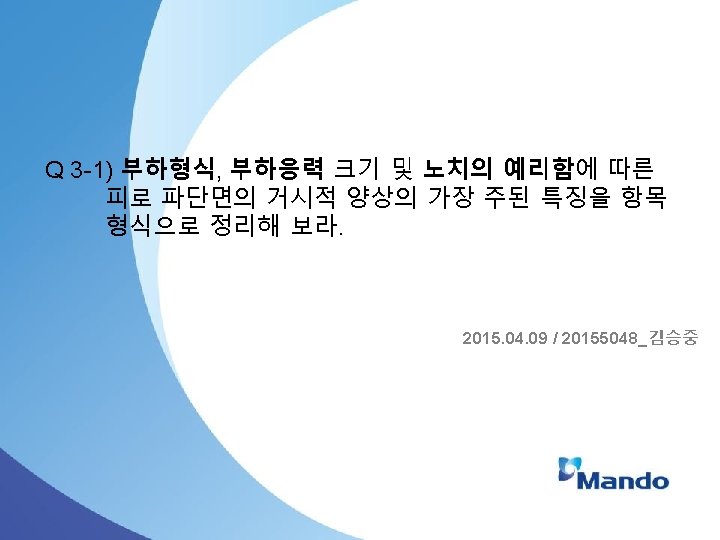 Q 3-1) 부하형식, 부하응력 크기 및 노치의 예리함에 따른 피로 파단면의 거시적 양상의 가장 주된 특징을 항목 형식으로 정리해 보라.

2015.04.09 / 20155048_김승중

Mando